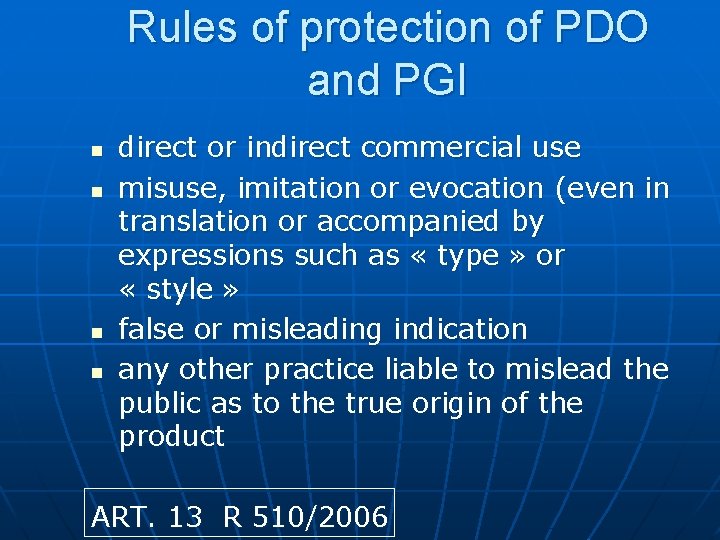 Rules of protection of PDO and PGI

- direct or indirect commercial use
- misuse, imitation or evocation (even in translation or accompanied by expressions such as « type » or « style »
- false or misleading indication
- any other practice liable to mislead the public as to the true origin of the product

ART. 13 R 510/2006